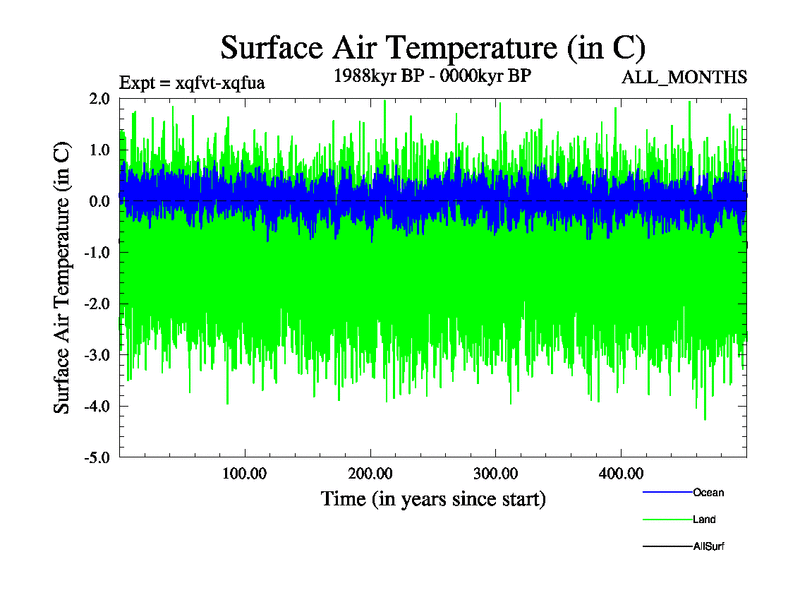 Surface Air Temperature (in C)

Expt = xqfvt-xqfua

1988kyr BP - 0000kyr BP

ALL_MONTHS

Surface Air Temperature (in C)

2.0
1.0
0.0
-1.0
-2.0
-3.0
-4.0
-5.0

100.00
200.00
300.00
400.00

Time (in years since start)

Ocean

Land

AllSurf